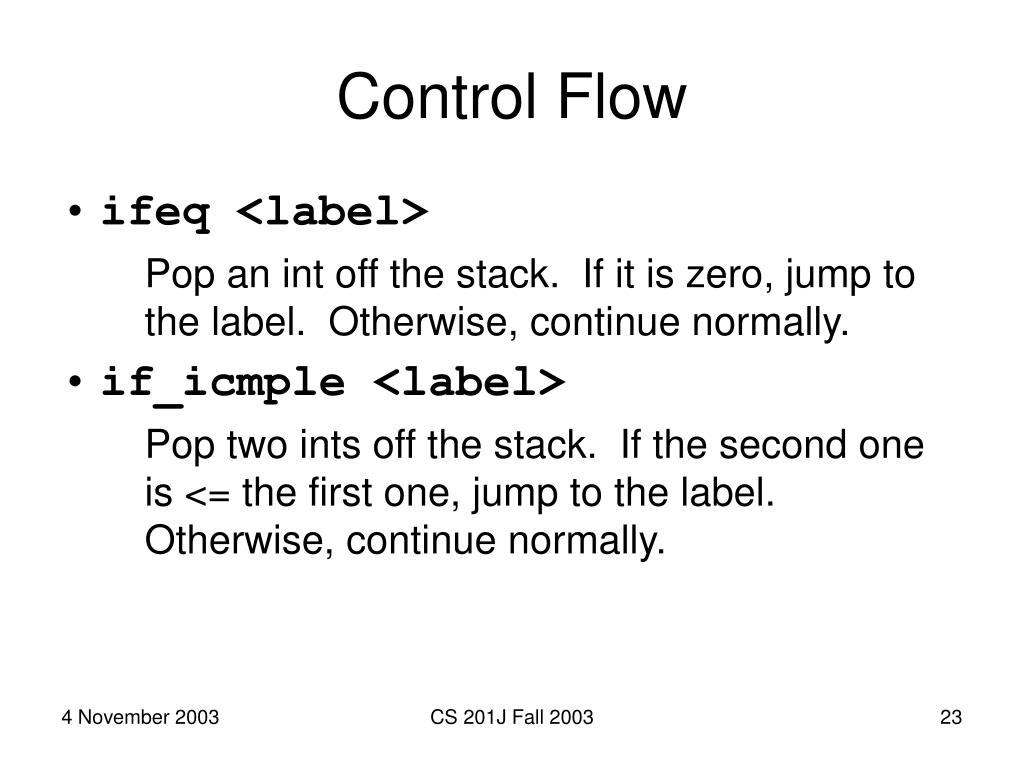 Control Flow

• ifeq <label>

Pop an int off the stack. If it is zero, jump to the label. Otherwise, continue normally.

• if_icmple <label>

Pop two ints off the stack. If the second one is <= the first one, jump to the label. Otherwise, continue normally.

4 November 2003

CS 201J Fall 2003

23